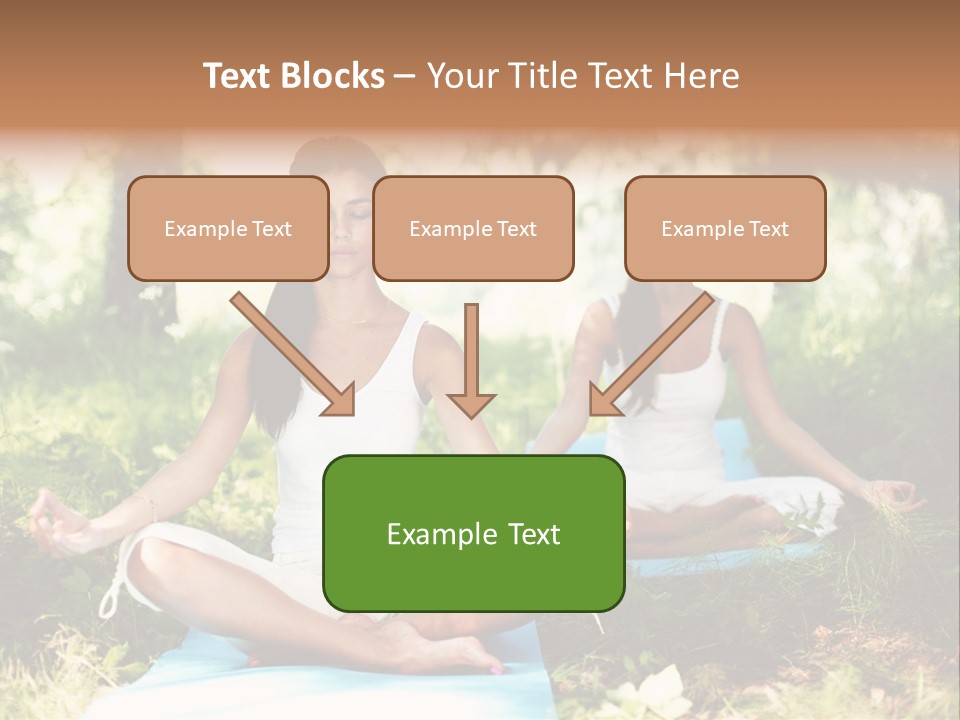 Text Blocks – Your Title Text Here

Example Text

Example Text

Example Text

Example Text